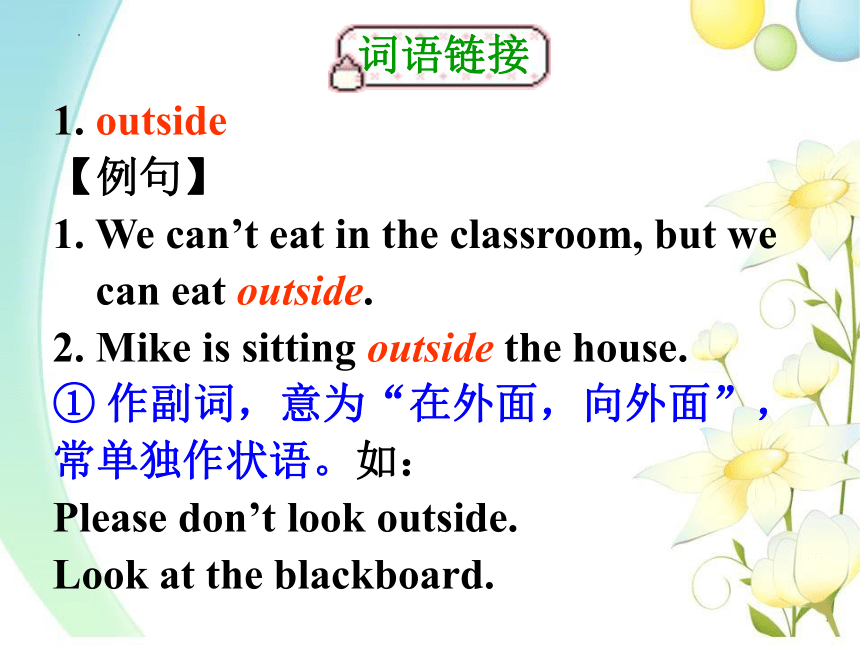 词语链接

1. outside
【例句】
1. We can’t eat in the classroom, but we can eat outside.
2. Mike is sitting outside the house.
① 作副词，意为“在外面，向外面”，常单独作状语。如：
Please don’t look outside.
Look at the blackboard.